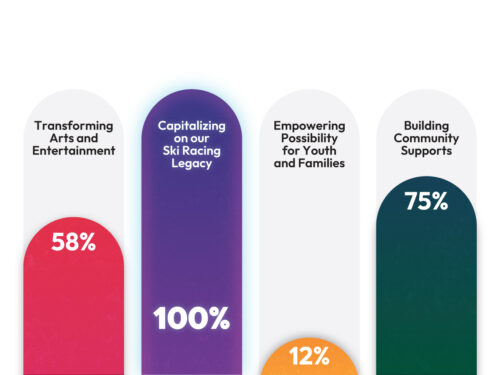 Transforming Arts and Entertainment

58%

Capitalizing on our Ski Racing Legacy

100%

Empowering Possibility for Youth and Families

12%

Building Community Supports

75%